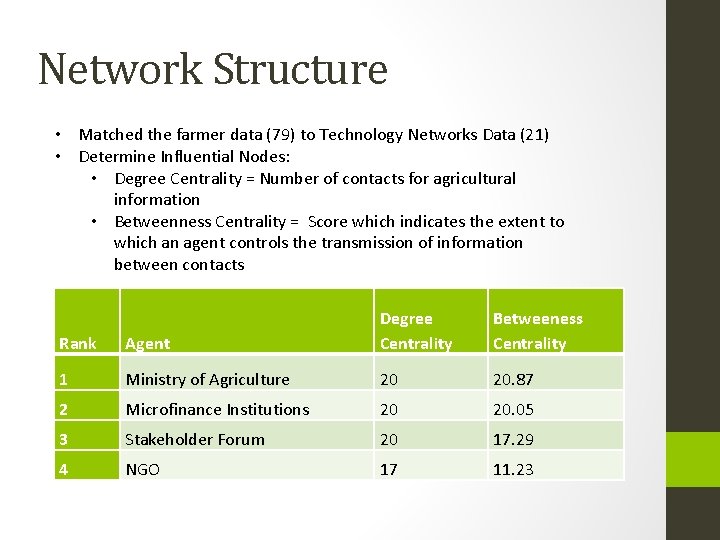 Network Structure

• Matched the farmer data (79) to Technology Networks Data (21)
• Determine Influential Nodes:
  • Degree Centrality = Number of contacts for agricultural information
  • Betweenness Centrality = Score which indicates the extent to which an agent controls the transmission of information between contacts

| Rank | Agent | Degree Centrality | Betweeness Centrality |
|---|---|---|---|
| 1 | Ministry of Agriculture | 20 | 20.87 |
| 2 | Microfinance Institutions | 20 | 20.05 |
| 3 | Stakeholder Forum | 20 | 17.29 |
| 4 | NGO | 17 | 11.23 |